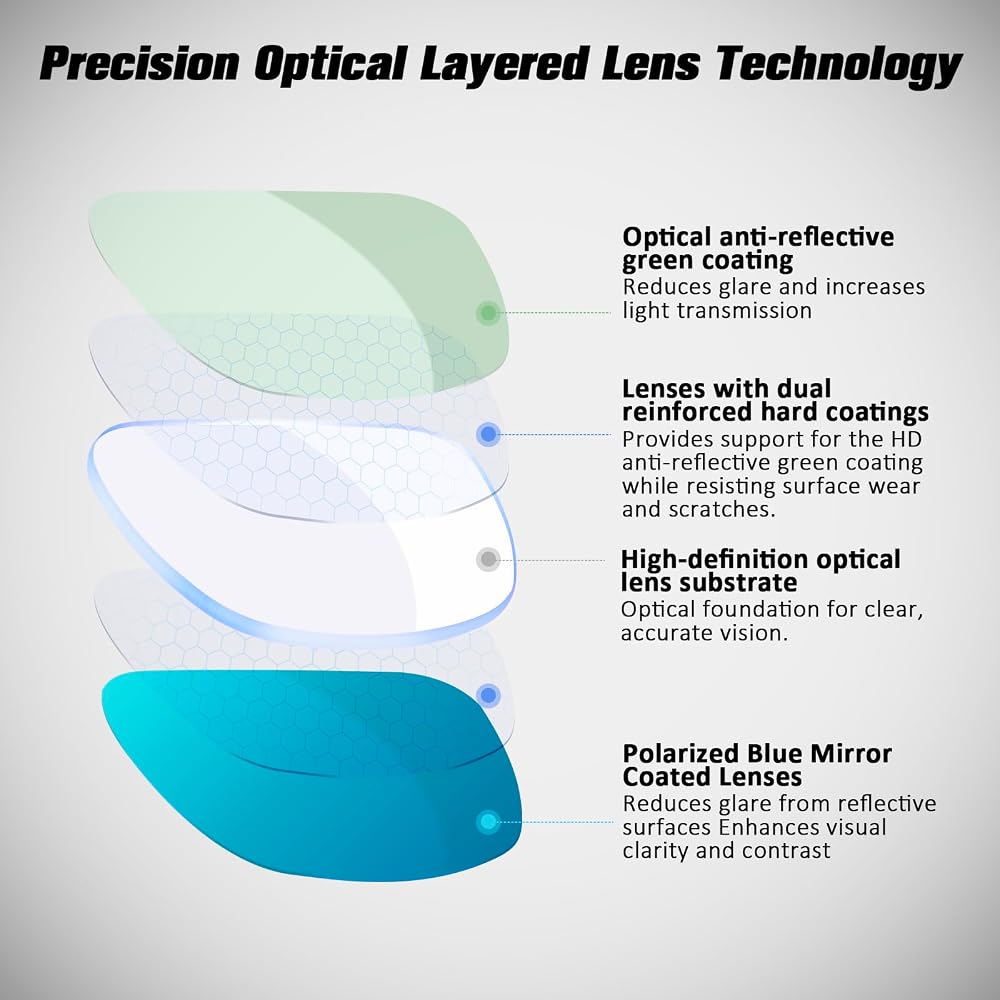 Precision Optical Layered Lens Technology

Optical anti-reflective green coating
Reduces glare and increases light transmission

Lenses with dual reinforced hard coatings
Provides support for the HD anti-reflective green coating while resisting surface wear and scratches.

High-definition optical lens substrate
Optical foundation for clear, accurate vision.

Polarized Blue Mirror Coated Lenses
Reduces glare from reflective surfaces Enhances visual clarity and contrast